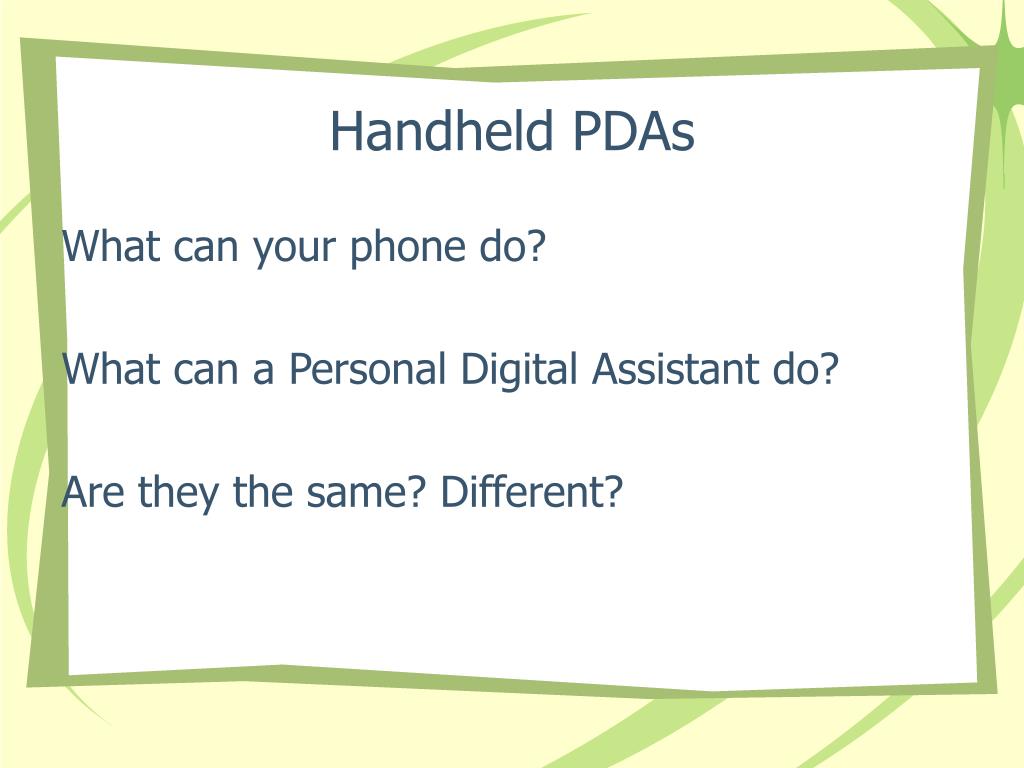 Handheld PDAs

What can your phone do?

What can a Personal Digital Assistant do?

Are they the same? Different?